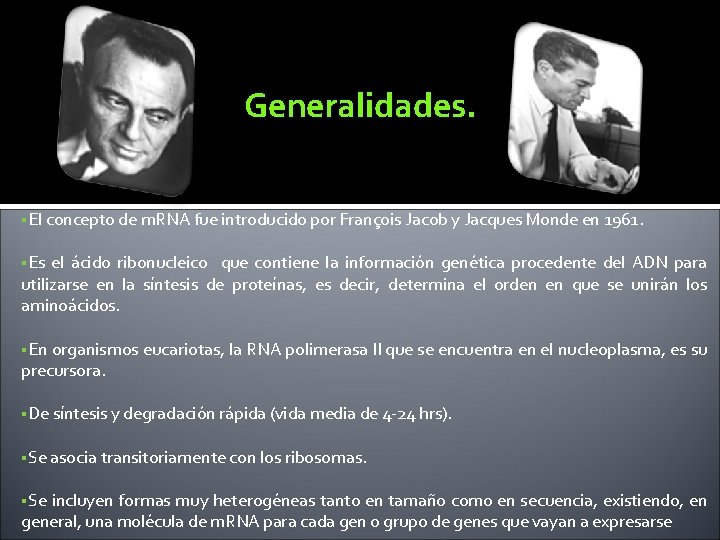 Generalidades.

▪El concepto de mRNA fue introducido por François Jacob y Jacques Monde en 1961.

▪Es el ácido ribonucleico que contiene la información genética procedente del ADN para utilizarse en la síntesis de proteínas, es decir, determina el orden en que se unirán los aminoácidos.

▪En organismos eucariotas, la RNA polimerasa II que se encuentra en el nucleoplasma, es su precursora.

▪De síntesis y degradación rápida (vida media de 4-24 hrs).

▪Se asocia transitoriamente con los ribosomas.

▪Se incluyen formas muy heterogéneas tanto en tamaño como en secuencia, existiendo, en general, una molécula de mRNA para cada gen o grupo de genes que vayan a expresarse